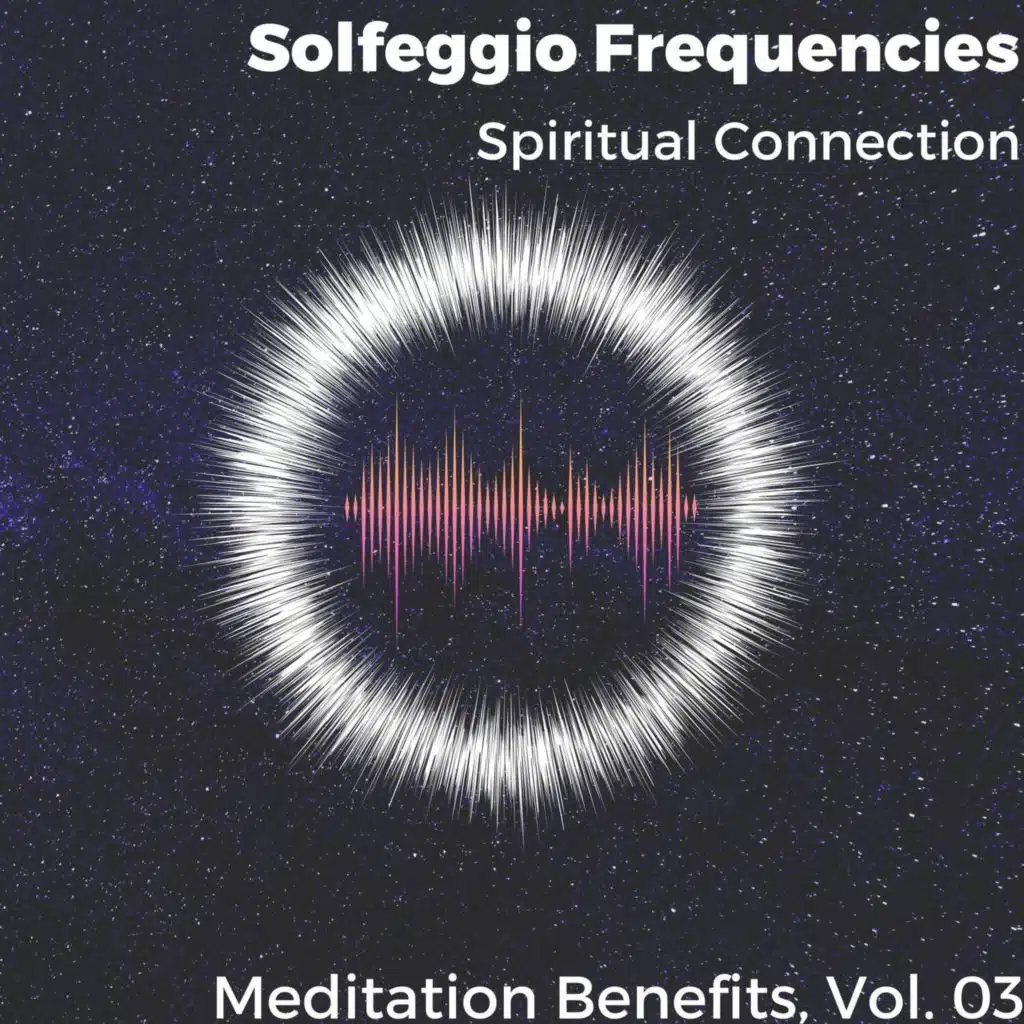 Solfeggio Frequencies
Spiritual Connection

Meditation Benefits, Vol. 03